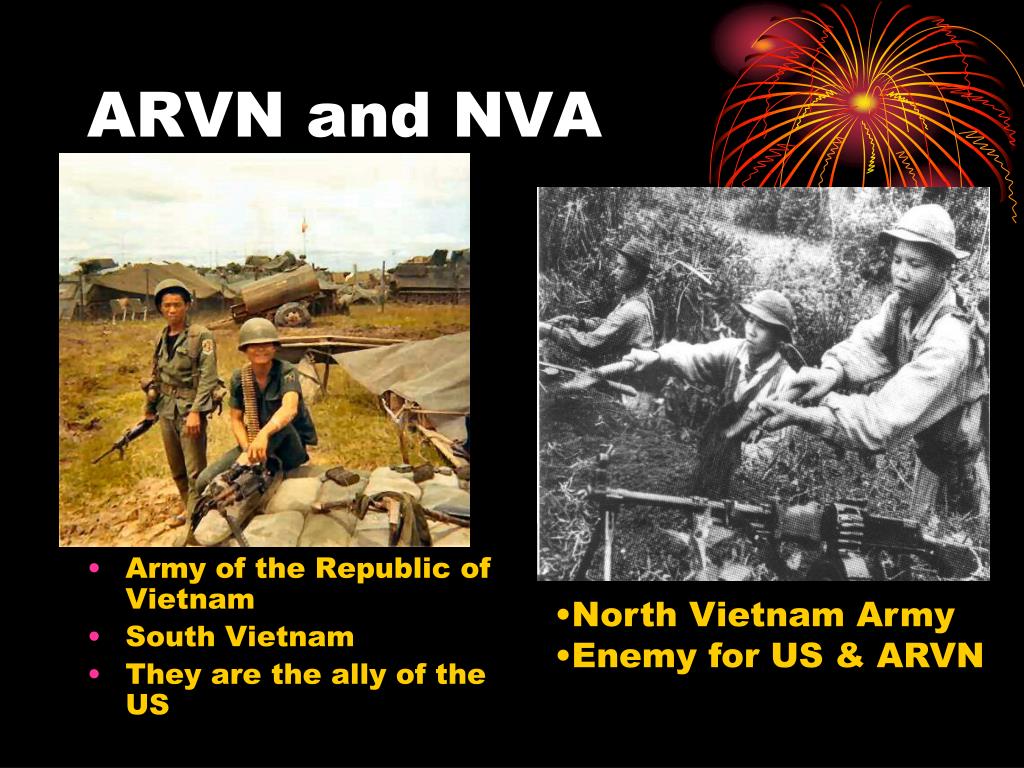 ARVN and NVA

• Army of the Republic of Vietnam
• South Vietnam
• They are the ally of the US

•North Vietnam Army
•Enemy for US & ARVN